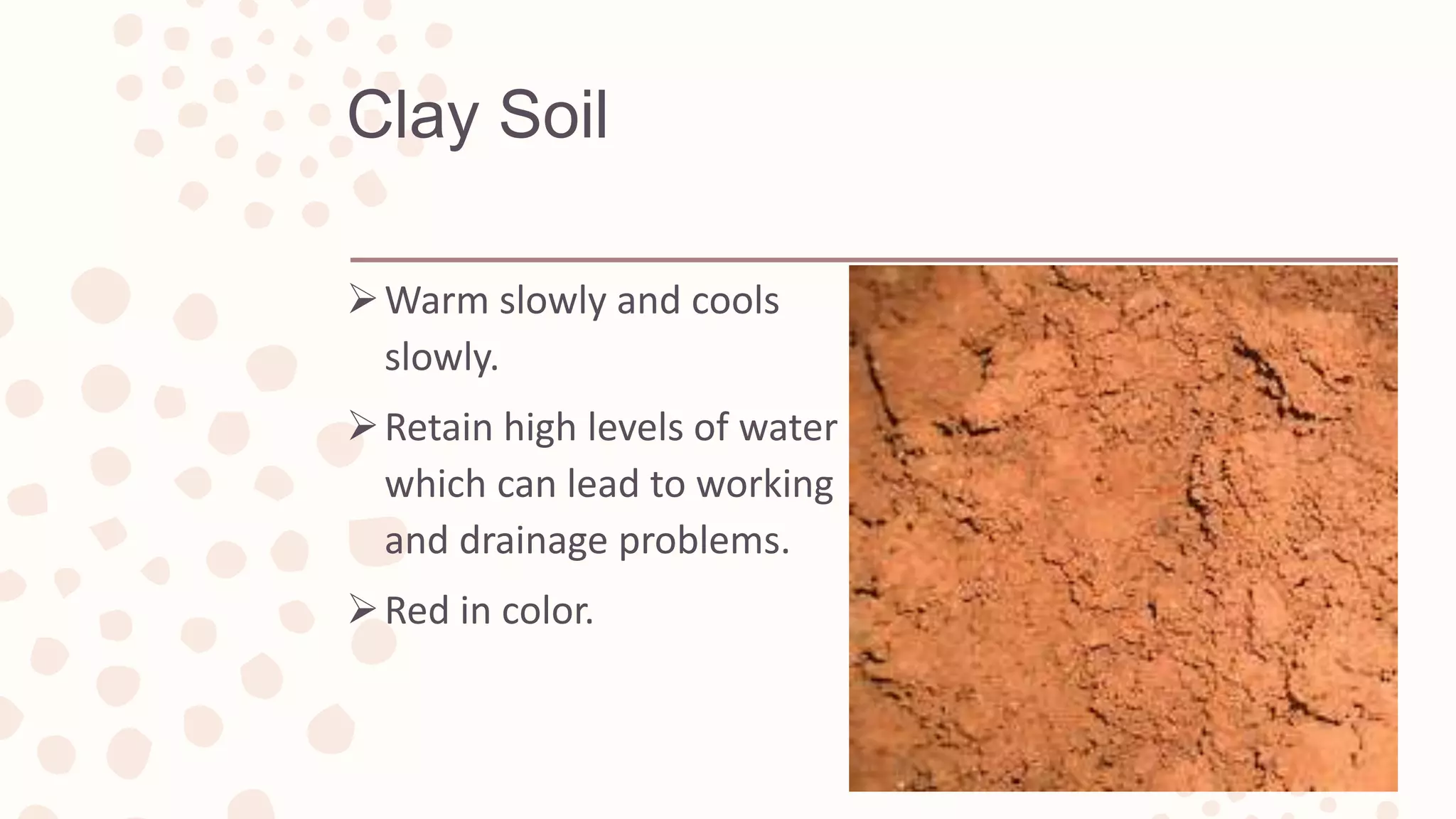 Clay Soil

➢ Warm slowly and cools slowly.

➢ Retain high levels of water which can lead to working and drainage problems.

➢ Red in color.